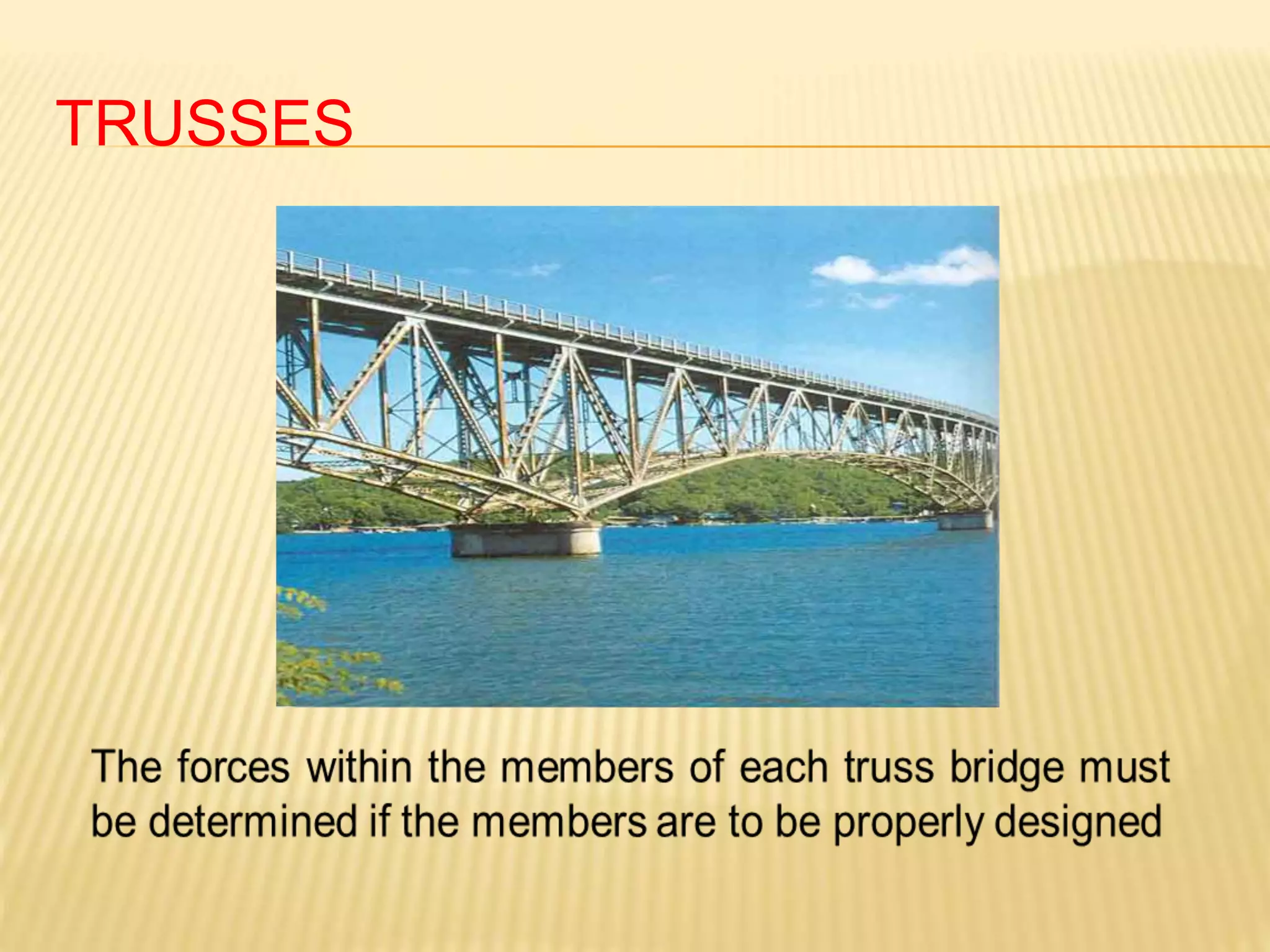 TRUSSES

The forces within the members of each truss bridge must be determined if the members are to be properly designed